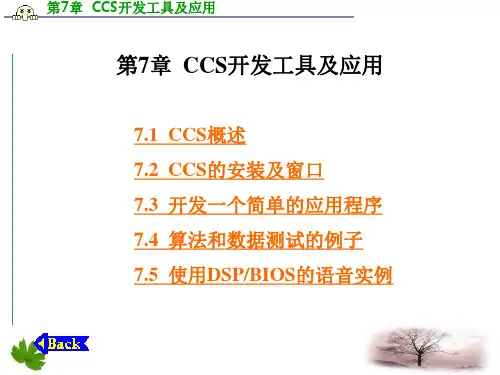 第7章 CCS开发工具及应用

第7章 CCS开发工具及应用

7.1 CCS概述

7.2 CCS的安装及窗口

7.3 开发一个简单的应用程序

7.4 算法和数据测试的例子

7.5 使用DSP/BIOS的语音实例

Back